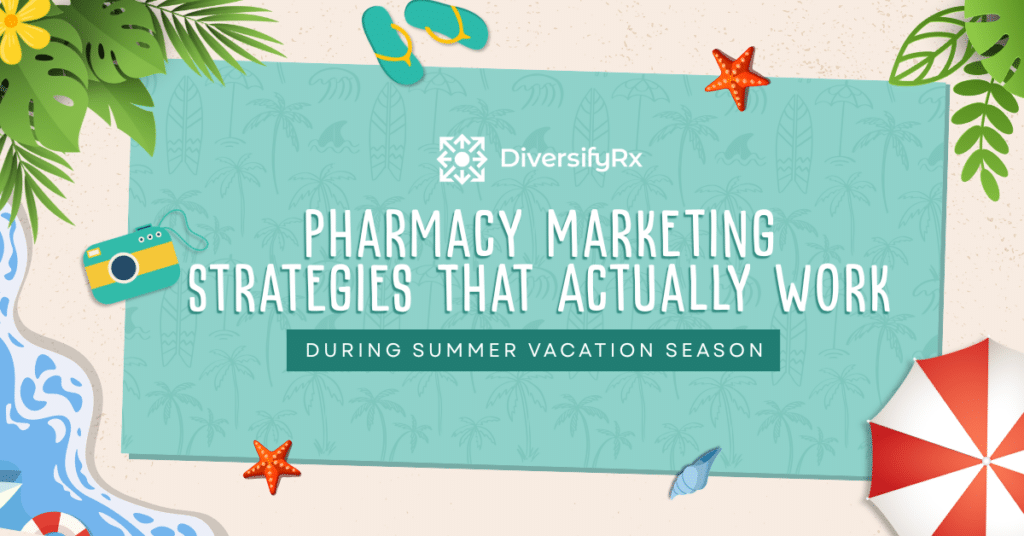 DiversifyRx

PHARMACY MARKETING STRATEGIES THAT ACTUALLY WORK

DURING SUMMER VACATION SEASON